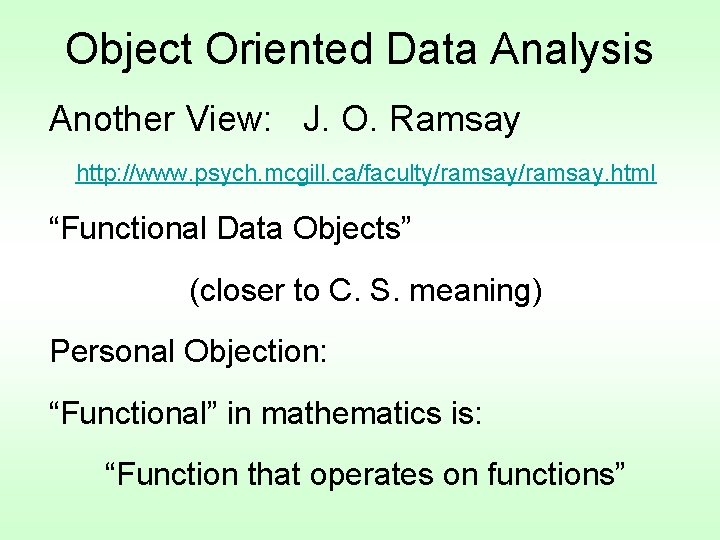 Object Oriented Data Analysis

Another View: J. O. Ramsay

http://www.psych.mcgill.ca/faculty/ramsay/ramsay.html

“Functional Data Objects”

(closer to C. S. meaning)

Personal Objection:

“Functional” in mathematics is:

“Function that operates on functions”